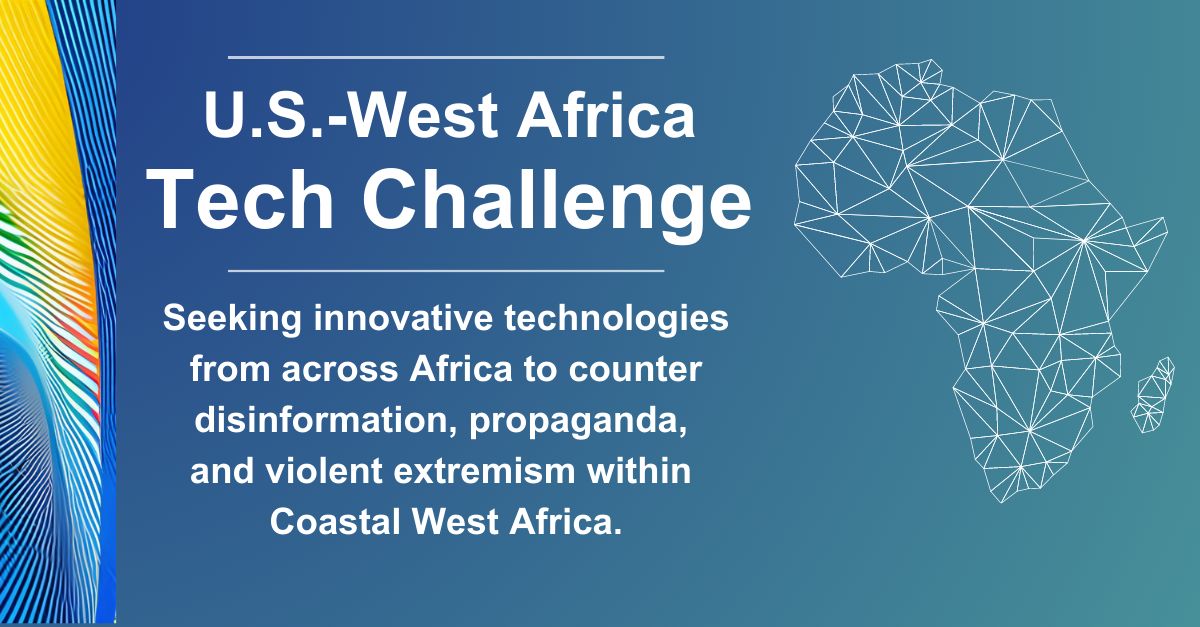 U.S.-West Africa
Tech Challenge

Seeking innovative technologies from across Africa to counter disinformation, propaganda, and violent extremism within Coastal West Africa.